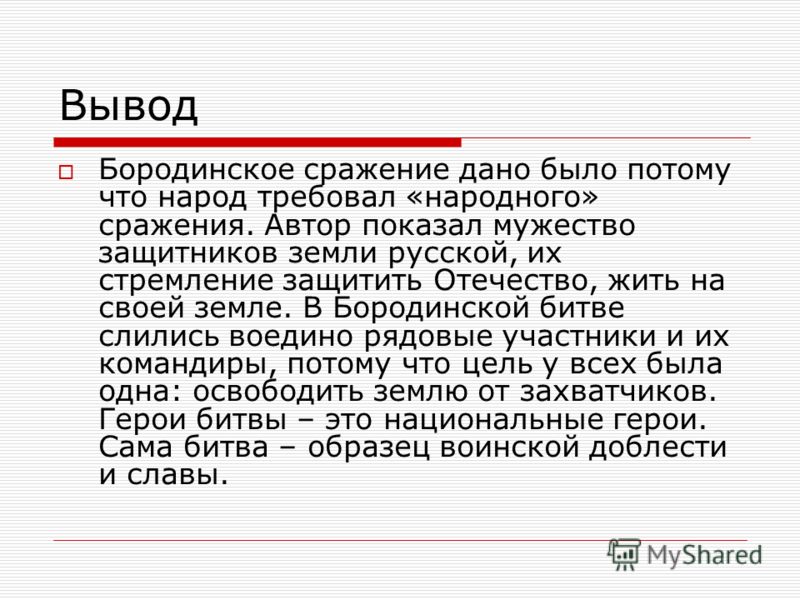 Вывод

Бородинское сражение дано было потому что народ требовал «народного» сражения. Автор показал мужество защитников земли русской, их стремление защитить Отечество, жить на своей земле. В Бородинской битве слились воедино рядовые участники и их командиры, потому что цель у всех была одна: освободить землю от захватчиков. Герои битвы – это национальные герои. Сама битва – образец воинской доблести и славы.

MyShared